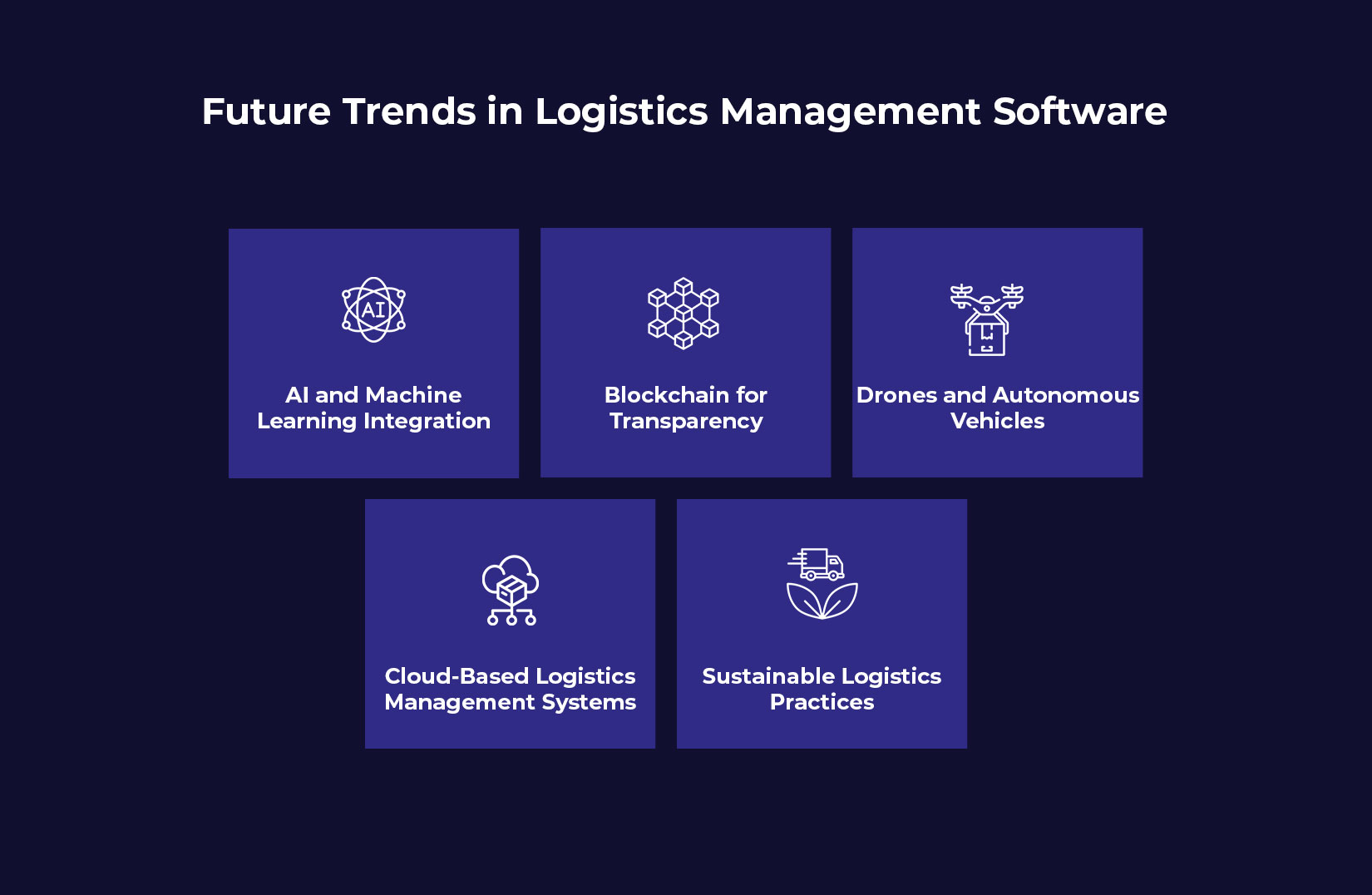 Future Trends in Logistics Management Software

AI

AI and Machine Learning Integration

Blockchain for Transparency

Drones and Autonomous Vehicles

Cloud-Based Logistics Management Systems

Sustainable Logistics Practices